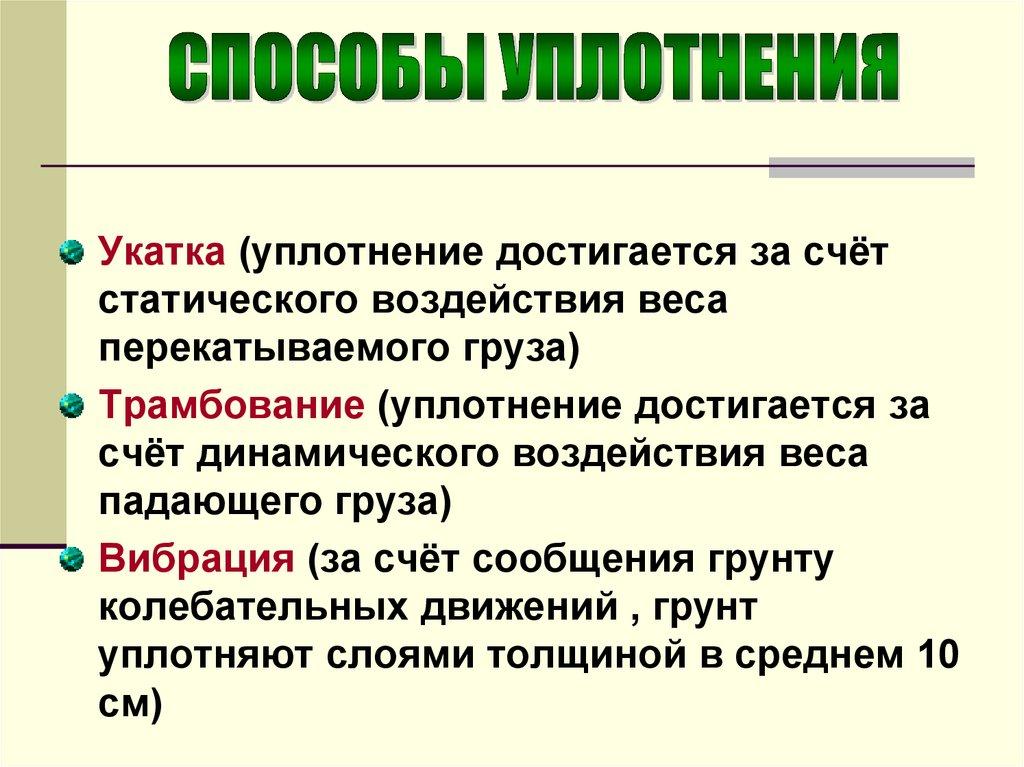 СПОСОБЫ УПЛОТНЕНИЯ

Укатка (уплотнение достигается за счёт статического воздействия веса перекатываемого груза)

Трамбование (уплотнение достигается за счёт динамического воздействия веса падающего груза)

Вибрация (за счёт сообщения грунту колебательных движений , грунт уплотняют слоями толщиной в среднем 10 см)